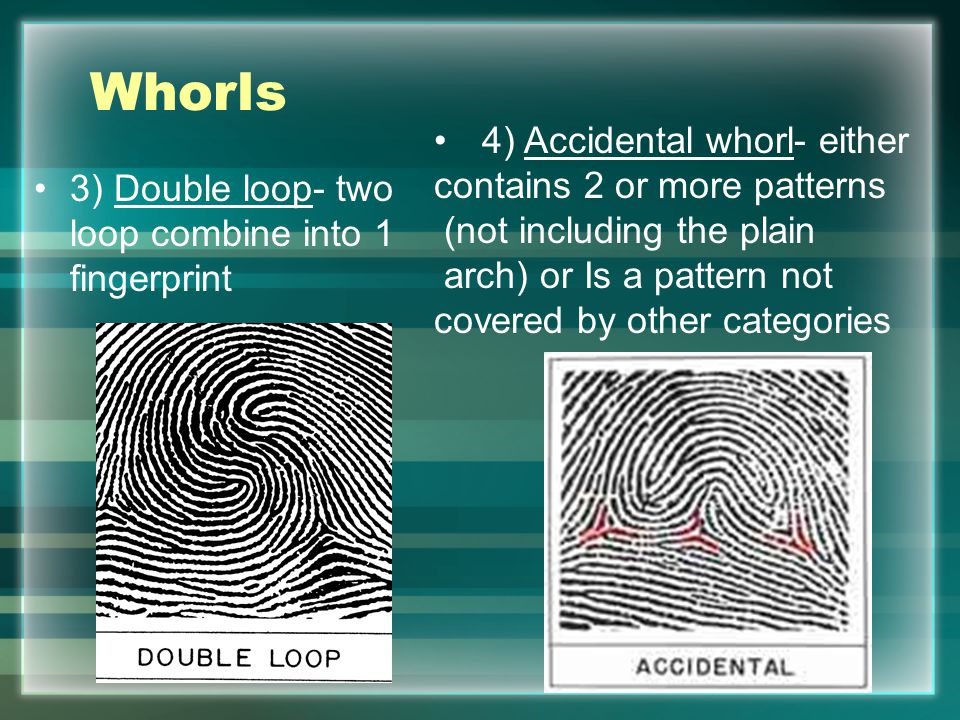 Whorls

• 3) Double loop- two loop combine into 1 fingerprint

DOUBLE LOOP

• 4) Accidental whorl- either contains 2 or more patterns (not including the plain arch) or Is a pattern not covered by other categories

ACCIDENTAL